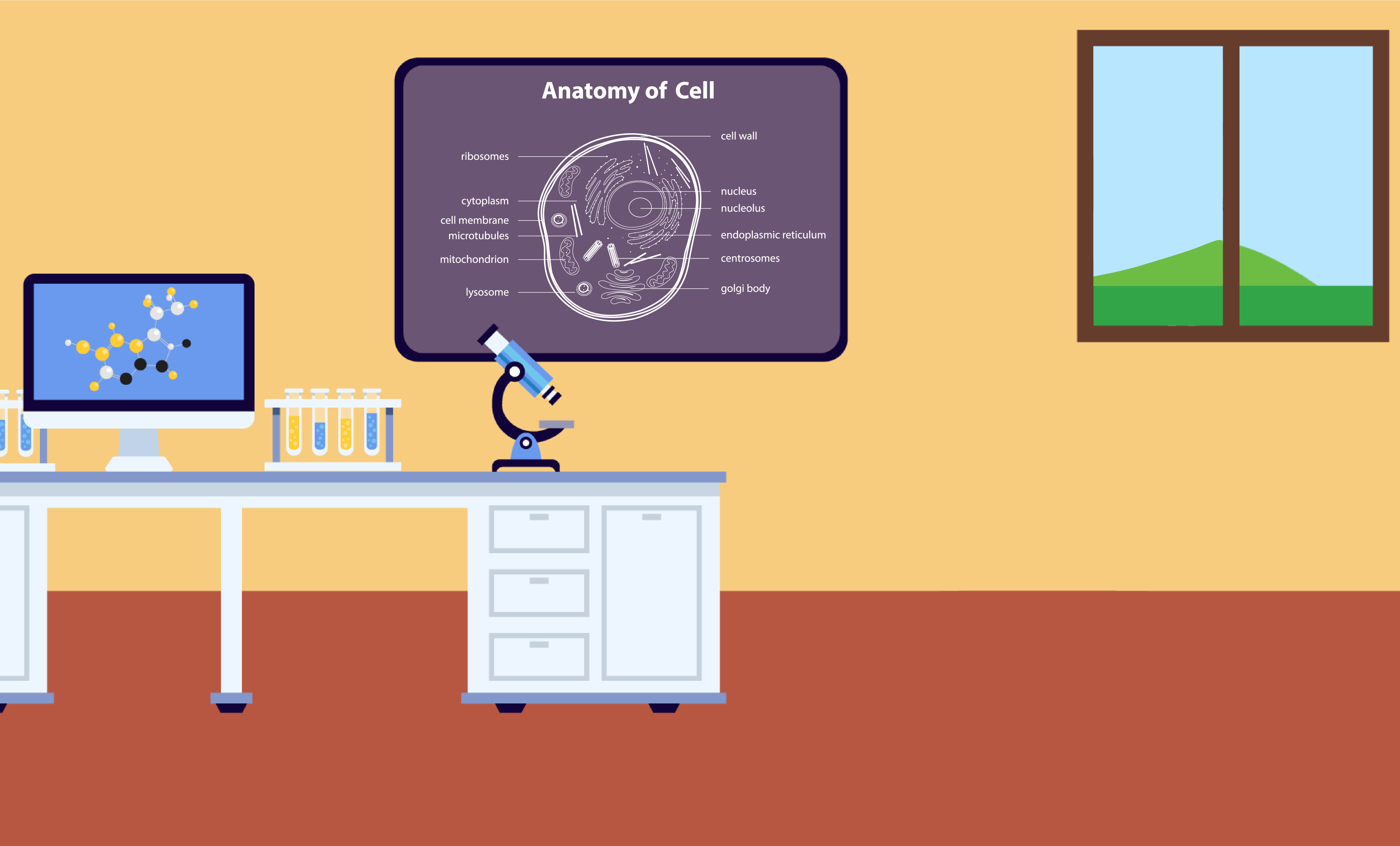 Anatomy of Cell

ribosomes
cytoplasm
cell membrane
microtubules
mitochondrion
lysosome

cell wall
nucleus
nucleolus
endoplasmic reticulum
centrosomes
golgi body